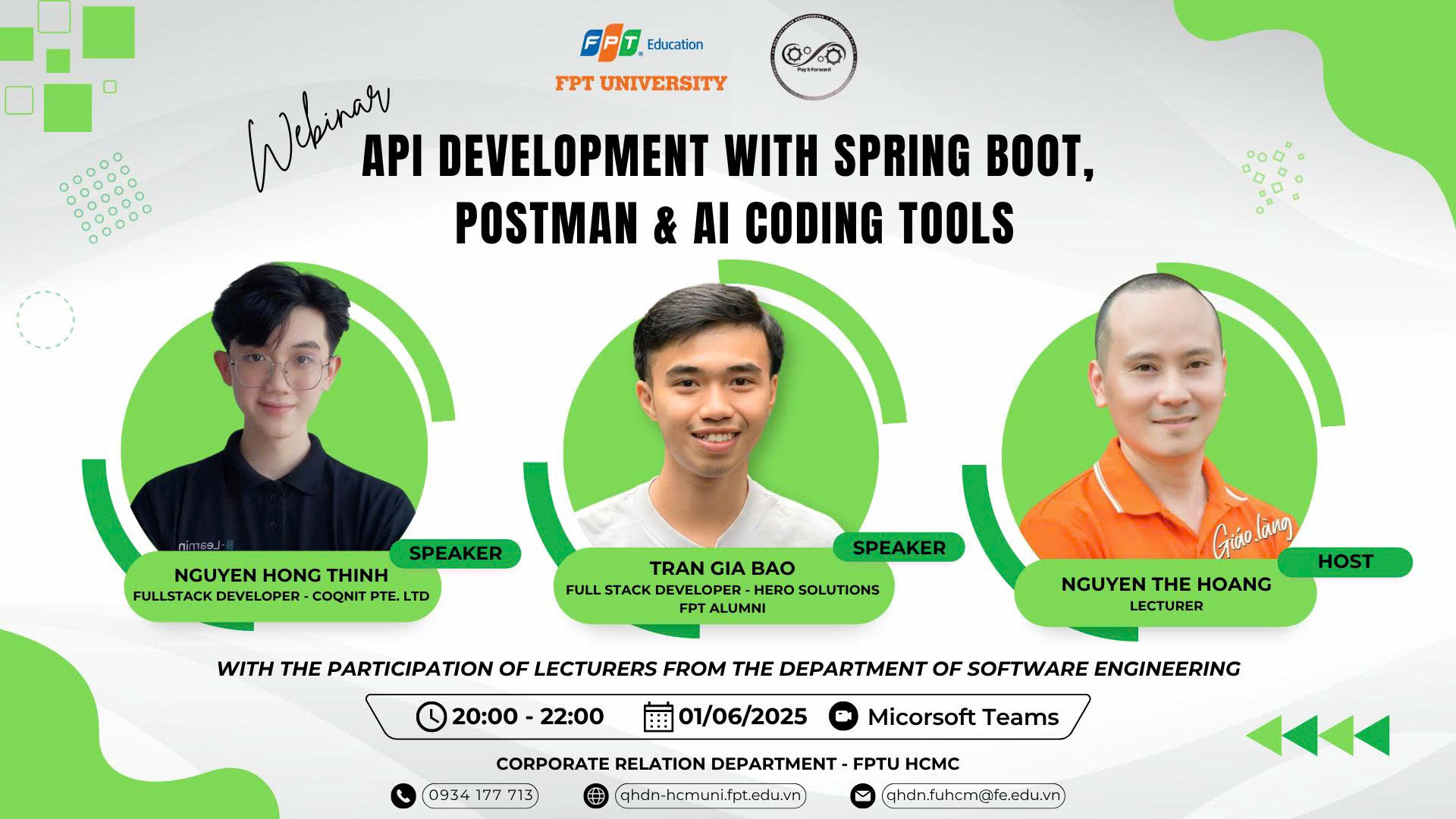 FPT Education
FPT UNIVERSITY

Pay It Forward

Webinar
API DEVELOPMENT WITH SPRING BOOT, POSTMAN & AI CODING TOOLS

SPEAKER
NGUYEN HONG THINH
FULLSTACK DEVELOPER - COQNIT PTE. LTD

SPEAKER
TRAN GIA BAO
FULL STACK DEVELOPER - HERO SOLUTIONS
FPT ALUMNI

Giáo.làng
HOST
NGUYEN THE HOANG
LECTURER

WITH THE PARTICIPATION OF LECTURERS FROM THE DEPARTMENT OF SOFTWARE ENGINEERING

20:00 - 22:00 01/06/2025 Micorsoft Teams

CORPORATE RELATION DEPARTMENT - FPTU HCMC

0934 177 713 qhdn-hcmuni.fpt.edu.vn qhdn.fuhcm@fe.edu.vn